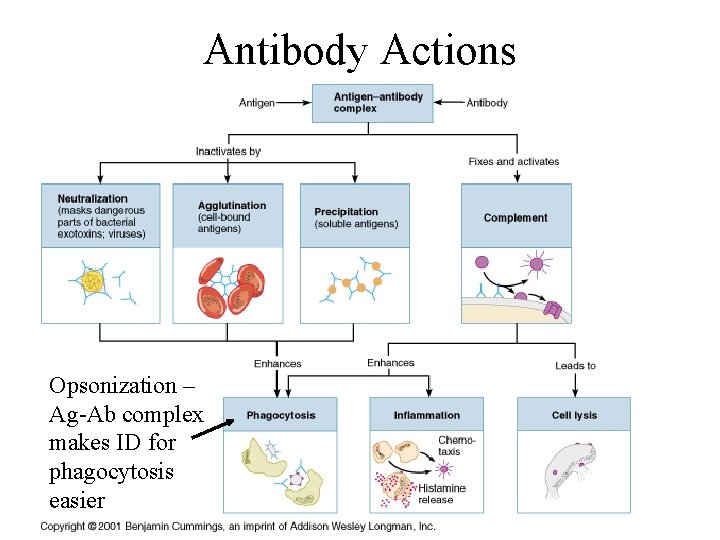 Antibody Actions

Antigen

Antigen–antibody complex

Antibody

Inactivates by

Fixes and activates

Neutralization (masks dangerous parts of bacterial exotoxins; viruses)

Agglutination (cell-bound antigens)

Precipitation (soluble antigens)

Complement

Enhances

Enhances

Leads to

Opsonization – Ag-Ab complex makes ID for phagocytosis easier

Phagocytosis

Inflammation

Chemotaxis

Histamine release

Cell lysis

Copyright © 2001 Benjamin Cummings, an imprint of Addison Wesley Longman, Inc.